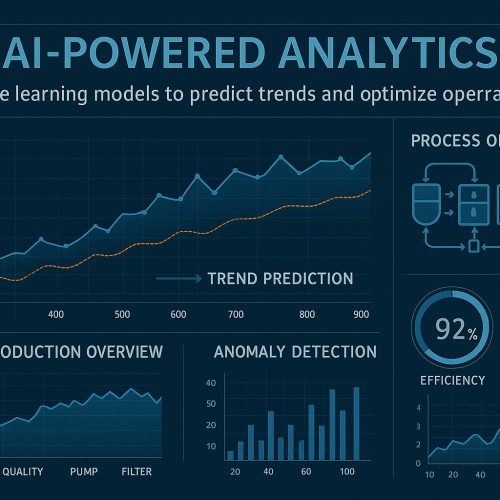 AI-POWERED ANALYTICS

e learning models to predict trends and optimize operra

PROCESS O

TREND PREDICTION

400 500 600 700 800 900

ODUCTION OVERVIEW

QUALITY PUMP FILTER

ANOMALY DETECTION

40
50
20
10

20 40 60 100

92%

EFFICIENCY

4
3
2
0

10 20 40